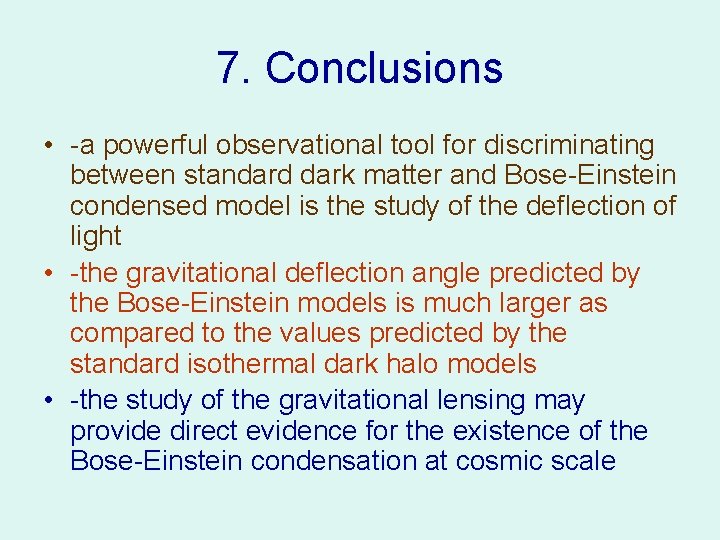 7. Conclusions

• -a powerful observational tool for discriminating between standard dark matter and Bose-Einstein condensed model is the study of the deflection of light
• -the gravitational deflection angle predicted by the Bose-Einstein models is much larger as compared to the values predicted by the standard isothermal dark halo models
• -the study of the gravitational lensing may provide direct evidence for the existence of the Bose-Einstein condensation at cosmic scale